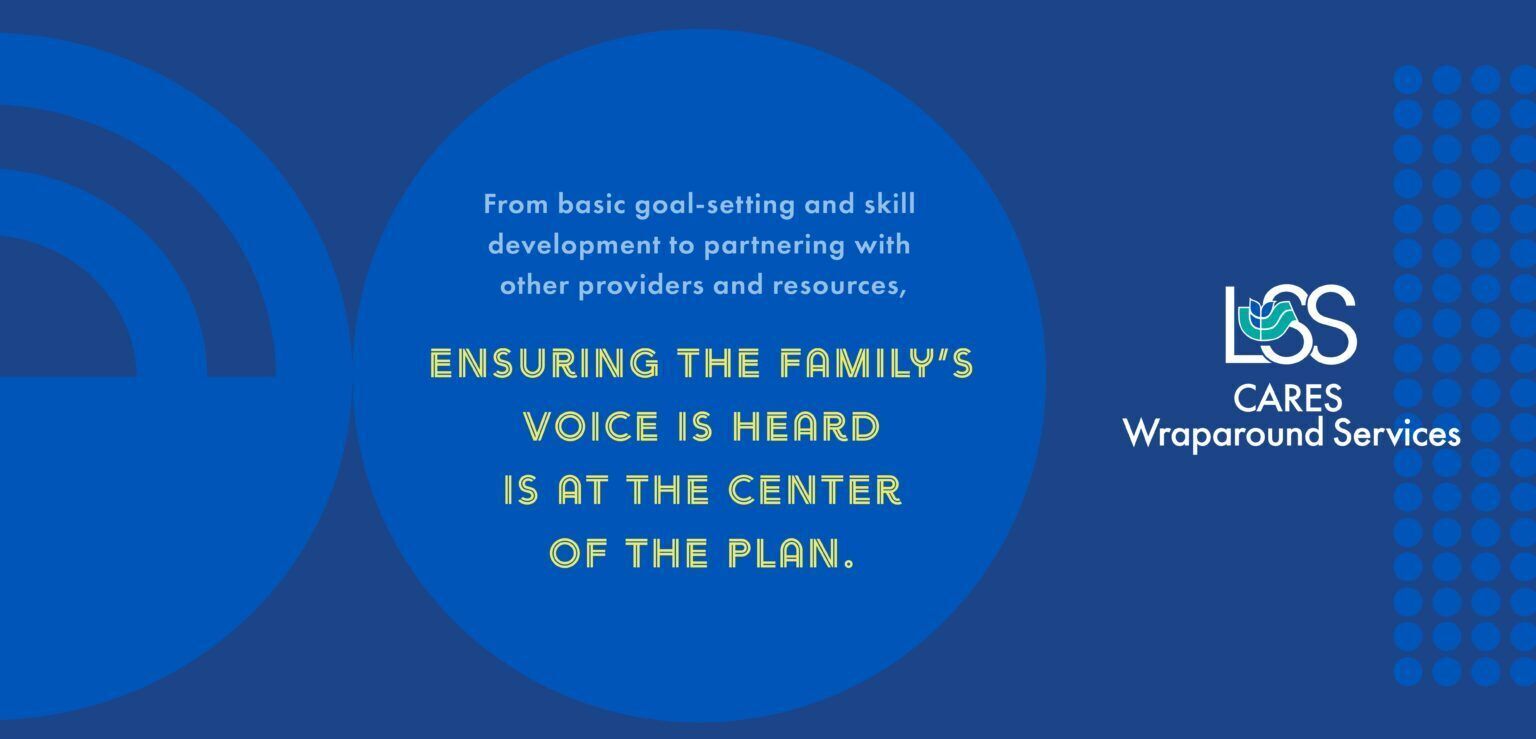 From basic goal-setting and skill development to partnering with other providers and resources,

ENSURING THE FAMILY'S VOICE IS HEARD IS AT THE CENTER OF THE PLAN.

LSS
CARES
Wraparound Services